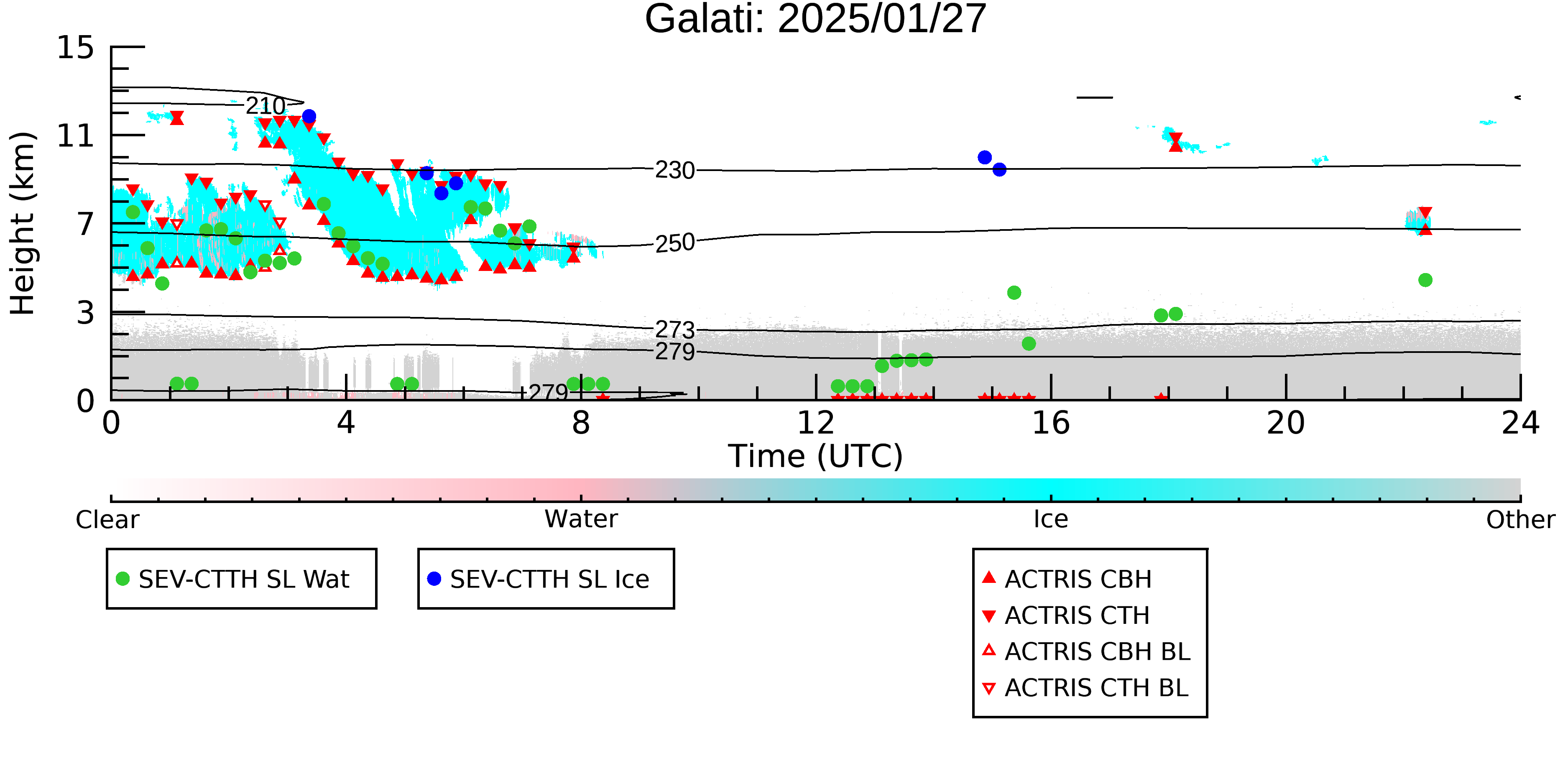 Galati: 2025/01/27

Height (km)

15
11
7
3
0

210
230
250
273
279
279

0
4
8
12
16
20
24

Time (UTC)

Clear
Water
Ice
Other

SEV-CTTH SL Wat

SEV-CTTH SL Ice

ACTRIS CBH
ACTRIS CTH
ACTRIS CBH BL
ACTRIS CTH BL